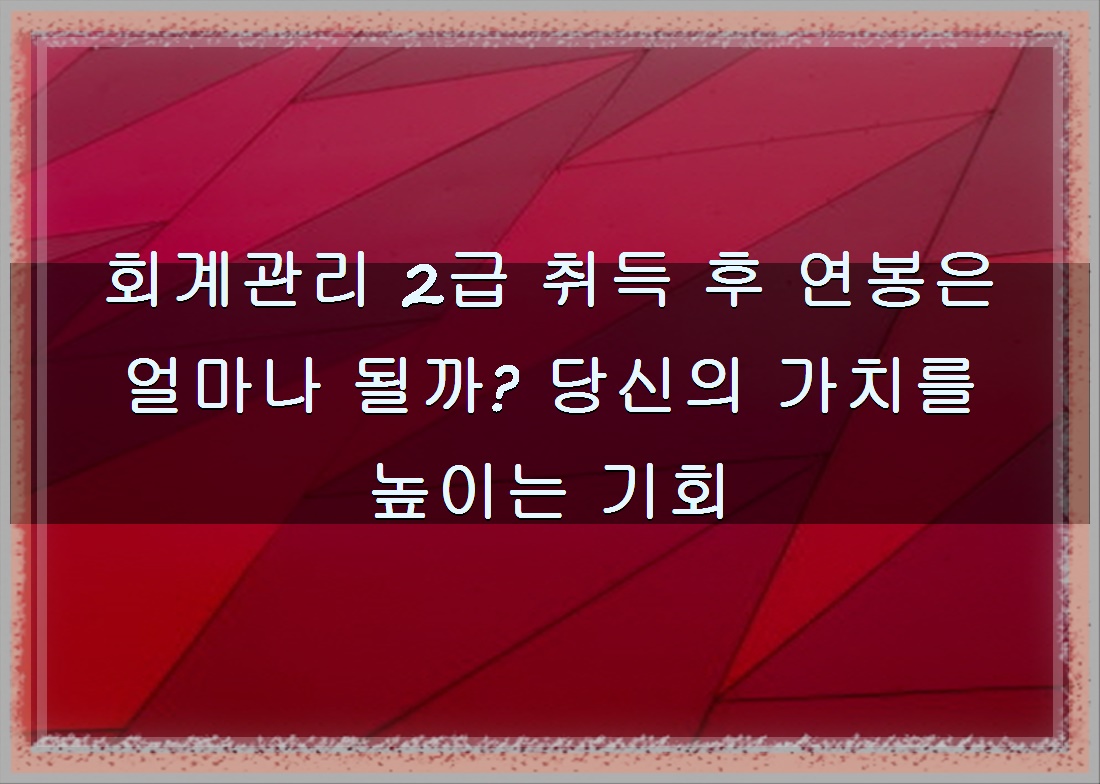 회계관리 2급 취득 후 연봉은 얼마나 될까? 당신의 가치를 높이는 기회